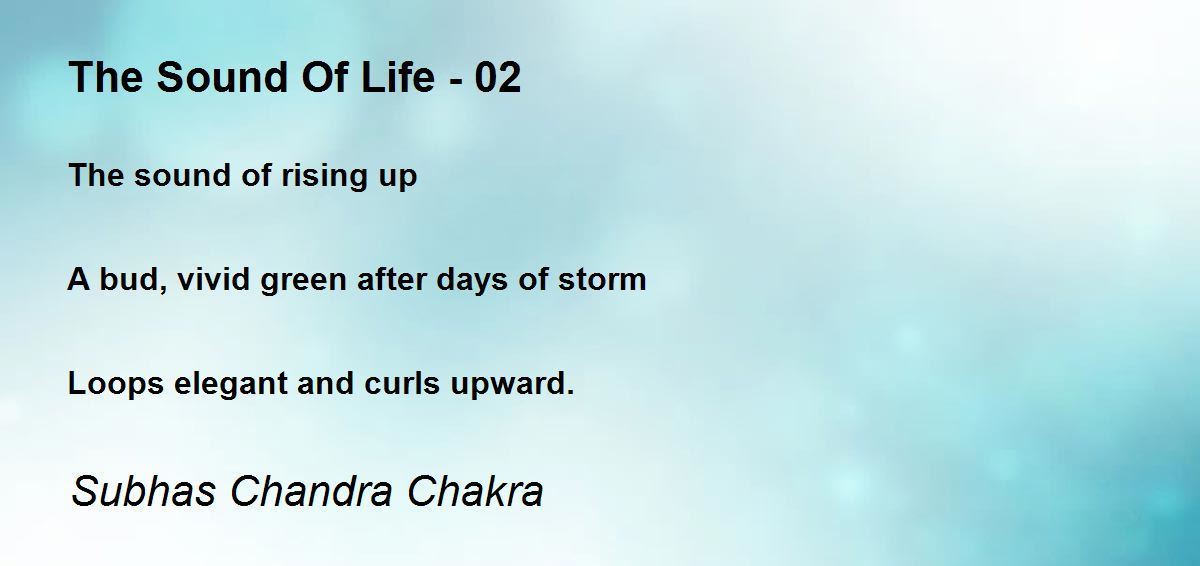 The Sound Of Life - 02

The sound of rising up

A bud, vivid green after days of storm

Loops elegant and curls upward.

Subhas Chandra Chakra